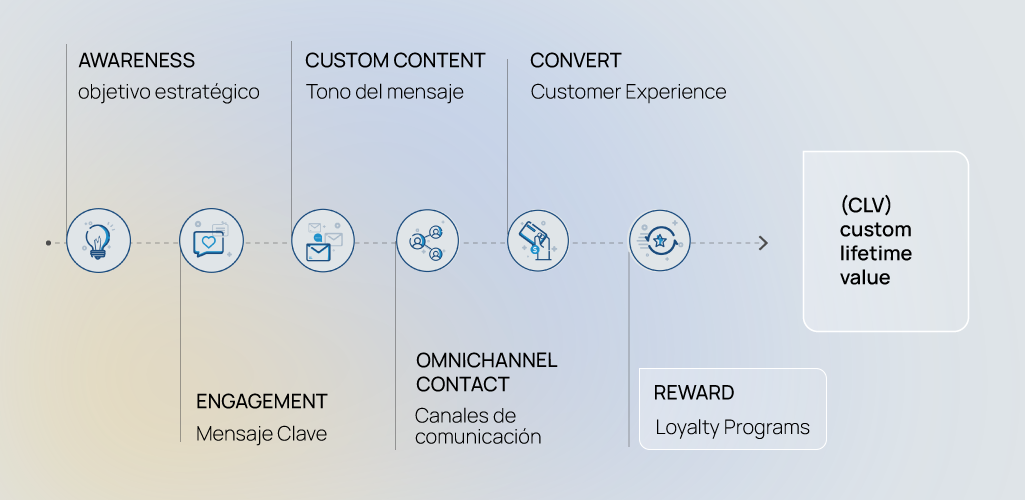 AWARENESS
objetivo estratégico

CUSTOM CONTENT
Tono del mensaje

CONVERT
Customer Experience

(CLV)
custom
lifetime
value

ENGAGEMENT
Mensaje Clave

OMNICHANNEL CONTACT
Canales de comunicación

REWARD
Loyalty Programs